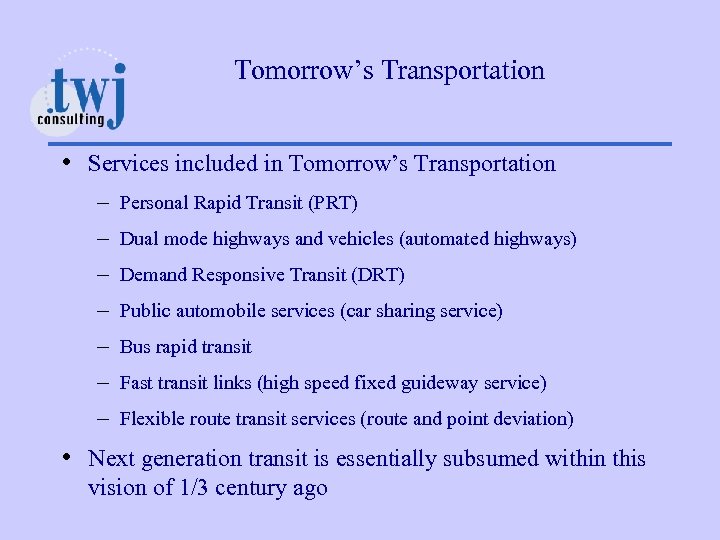 .twj
consulting

Tomorrow's Transportation

• Services included in Tomorrow's Transportation
– Personal Rapid Transit (PRT)
– Dual mode highways and vehicles (automated highways)
– Demand Responsive Transit (DRT)
– Public automobile services (car sharing service)
– Bus rapid transit
– Fast transit links (high speed fixed guideway service)
– Flexible route transit services (route and point deviation)

• Next generation transit is essentially subsumed within this vision of 1/3 century ago